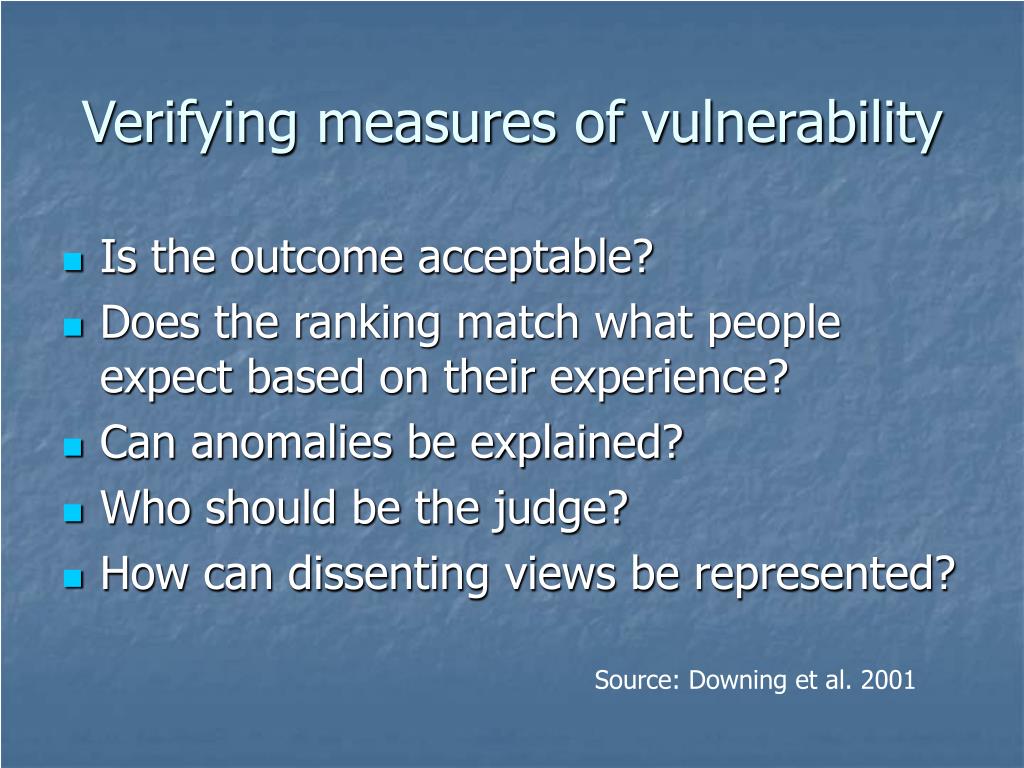 Verifying measures of vulnerability

- Is the outcome acceptable?
- Does the ranking match what people expect based on their experience?
- Can anomalies be explained?
- Who should be the judge?
- How can dissenting views be represented?

Source: Downing et al. 2001